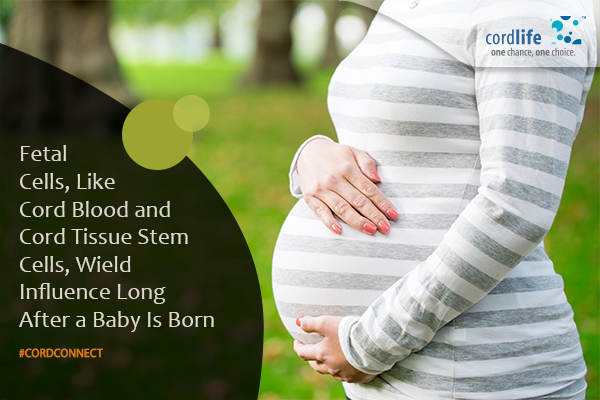 cordlife™
one chance, one choice.

Fetal Cells, Like Cord Blood and Cord Tissue Stem Cells, Wield Influence Long After a Baby Is Born

#CORDCONNECT